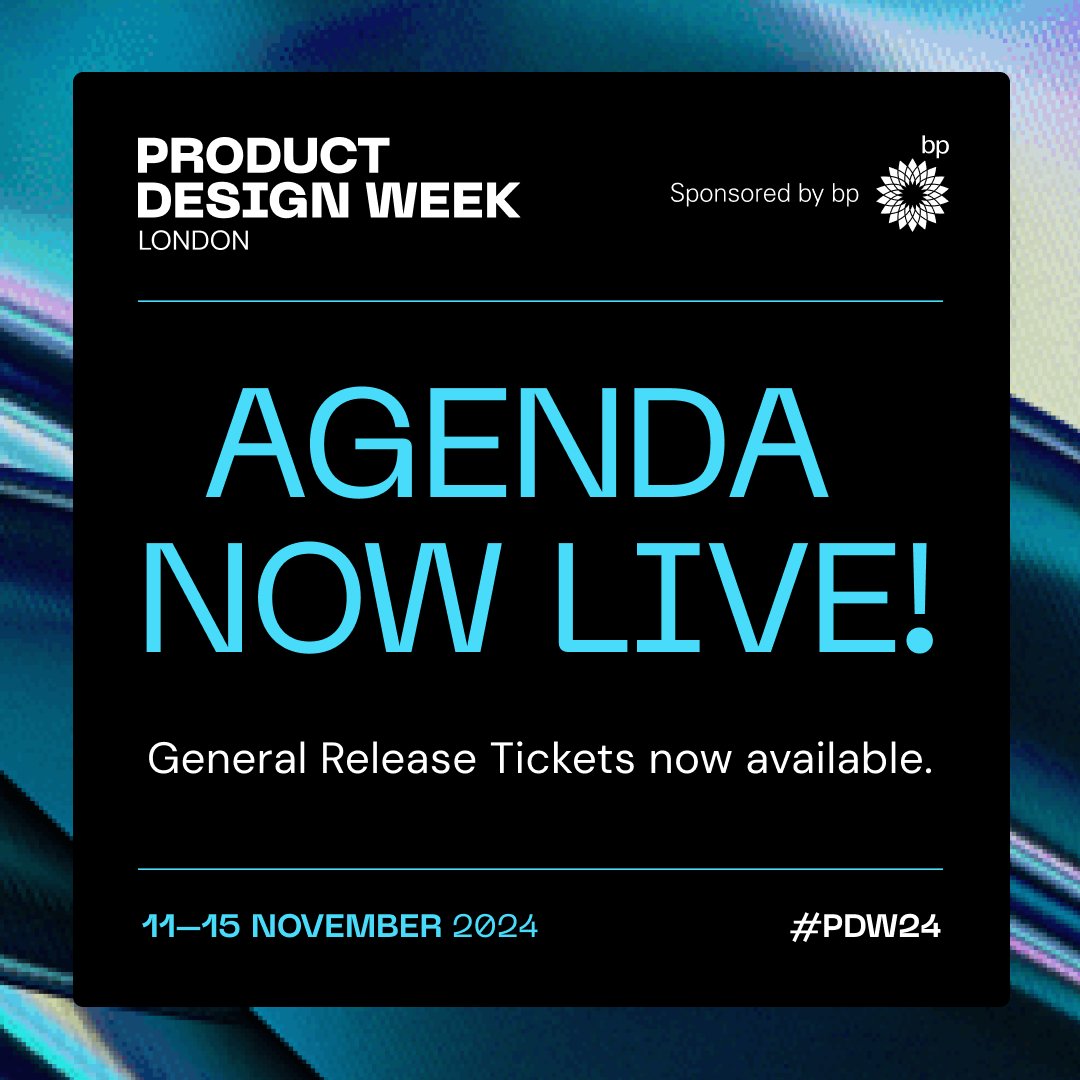 PRODUCT DESIGN WEEK
LONDON

Sponsored by bp
bp

AGENDA NOW LIVE!

General Release Tickets now available.

11–15 NOVEMBER 2024

#PDW24